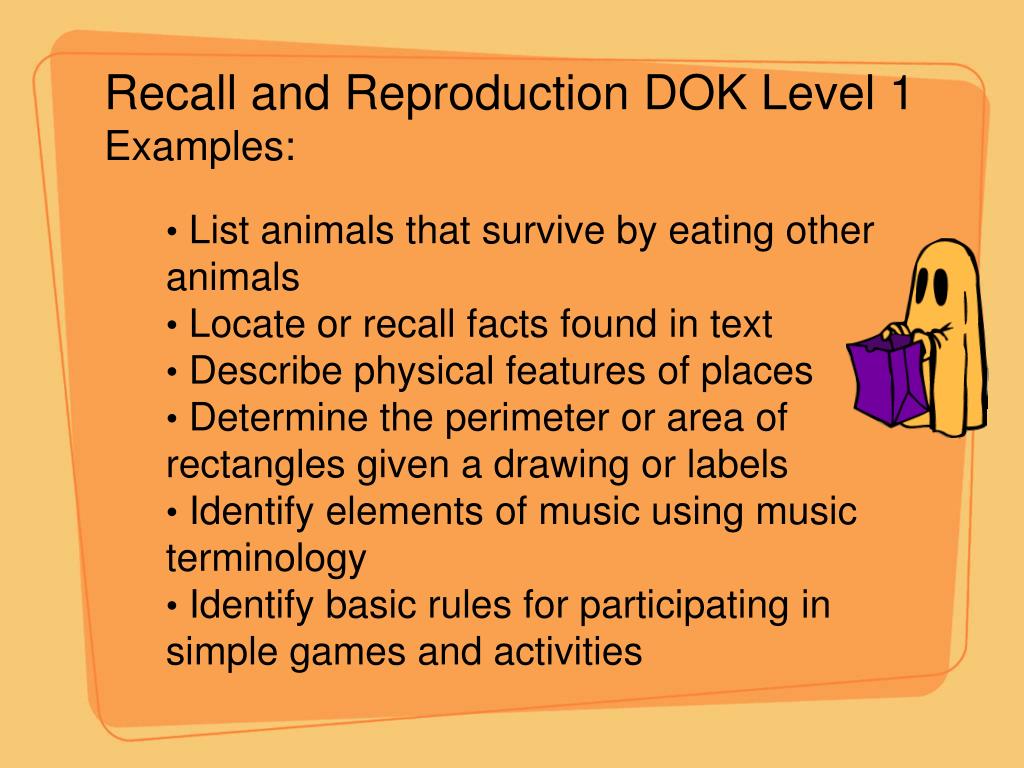 Recall and Reproduction DOK Level 1
Examples:

• List animals that survive by eating other animals
• Locate or recall facts found in text
• Describe physical features of places
• Determine the perimeter or area of rectangles given a drawing or labels
• Identify elements of music using music terminology
• Identify basic rules for participating in simple games and activities